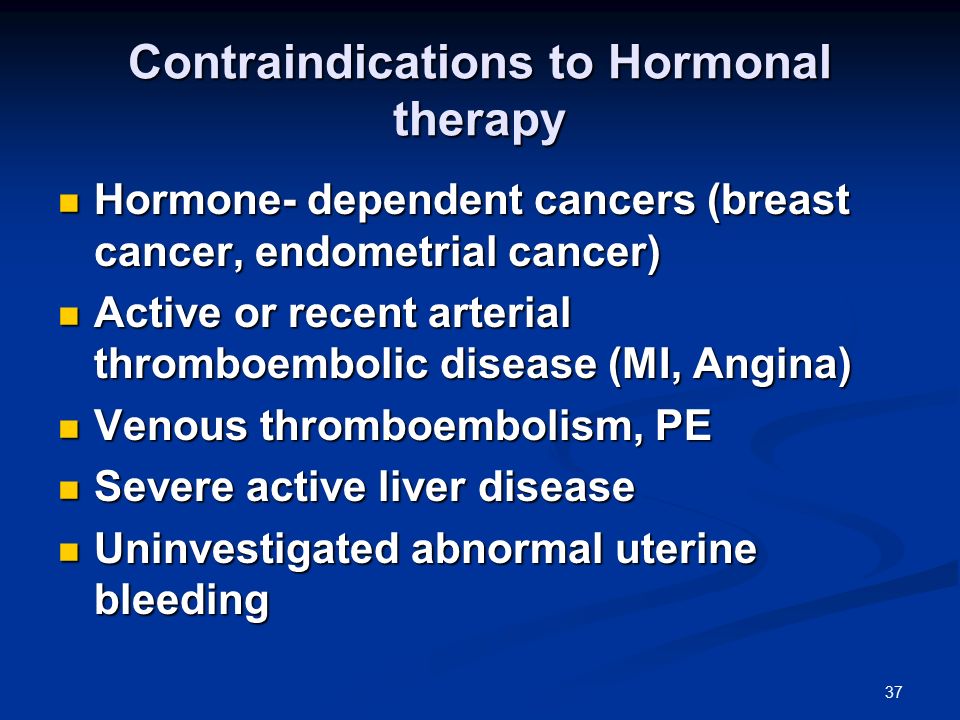 Contraindications to Hormonal therapy

- Hormone- dependent cancers (breast cancer, endometrial cancer)
- Active or recent arterial thromboembolic disease (MI, Angina)
- Venous thromboembolism, PE
- Severe active liver disease
- Uninvestigated abnormal uterine bleeding

37